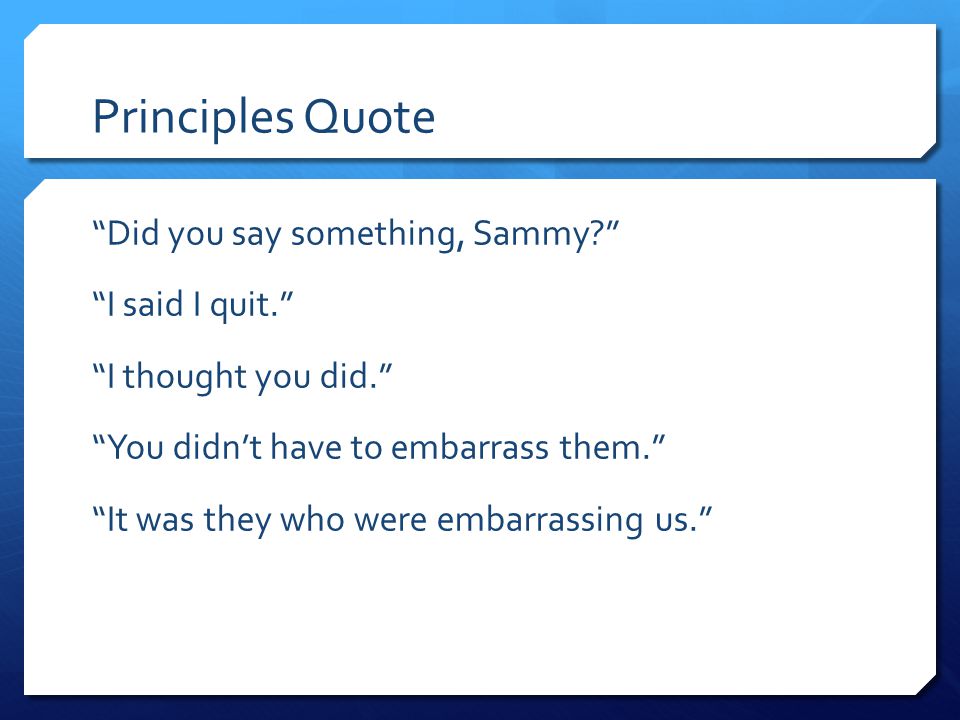 Principles Quote

“Did you say something, Sammy?”

“I said I quit.”

“I thought you did.”

“You didn’t have to embarrass them.”

“It was they who were embarrassing us.”